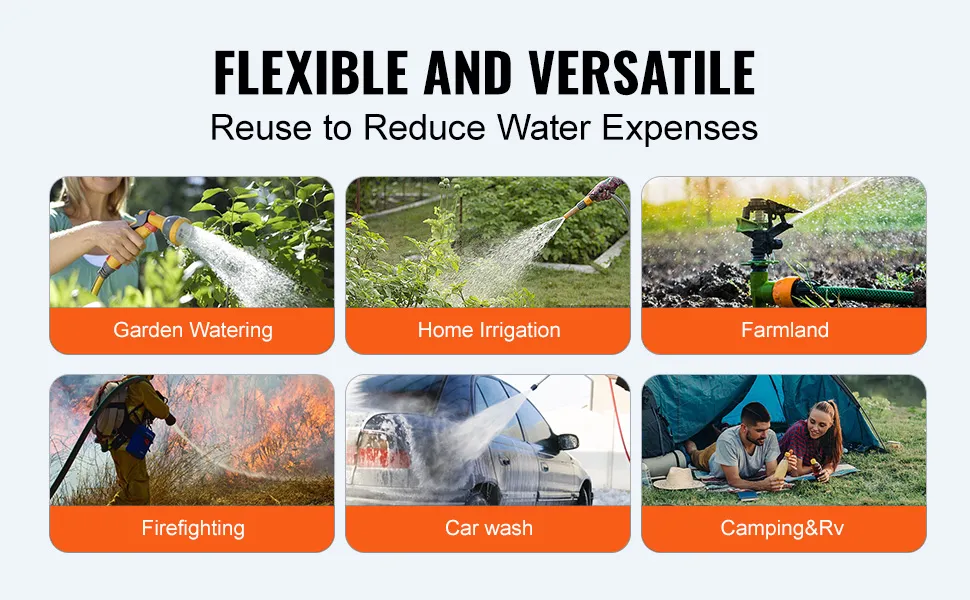 FLEXIBLE AND VERSATILE
Reuse to Reduce Water Expenses

Garden Watering

Home Irrigation

Farmland

Firefighting

Car wash

Camping&Rv